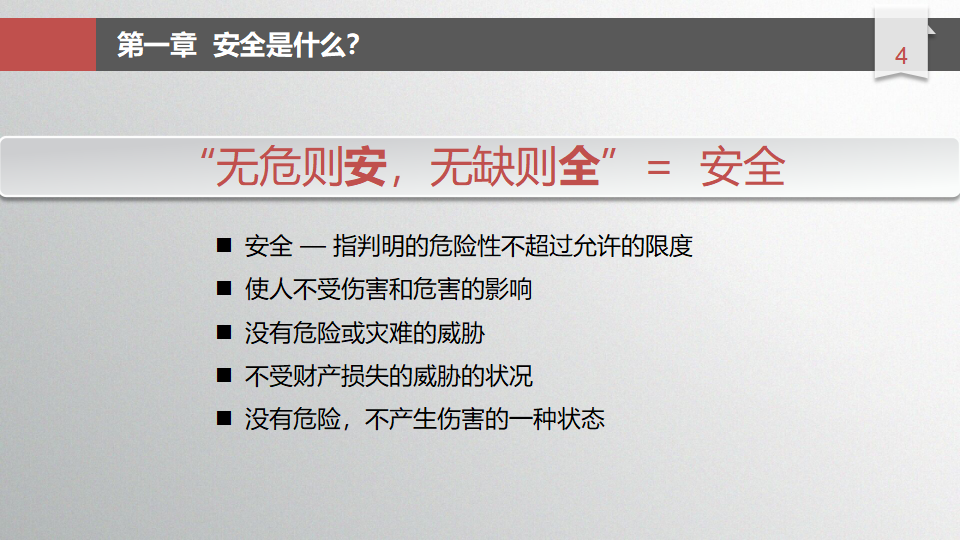 第一章 安全是什么?

4

“无危则安，无缺则全” = 安全

■ 安全 — 指判明的危险性不超过允许的限度

■ 使人不受伤害和危害的影响

■ 没有危险或灾难的威胁

■ 不受财产损失的威胁的状况

■ 没有危险，不产生伤害的一种状态